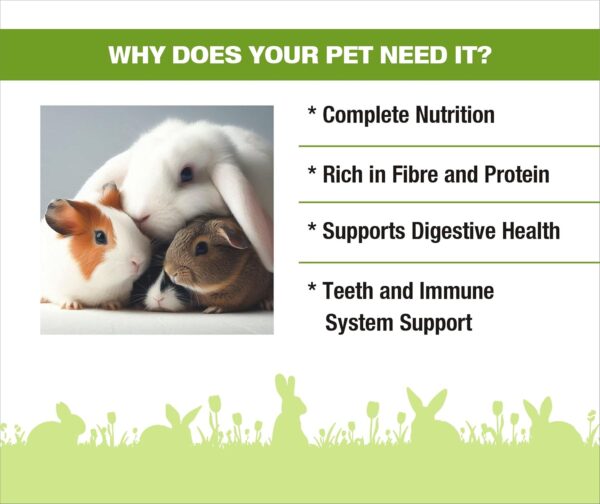 WHY DOES YOUR PET NEED IT?

* Complete Nutrition

* Rich in Fibre and Protein

* Supports Digestive Health

* Teeth and Immune System Support